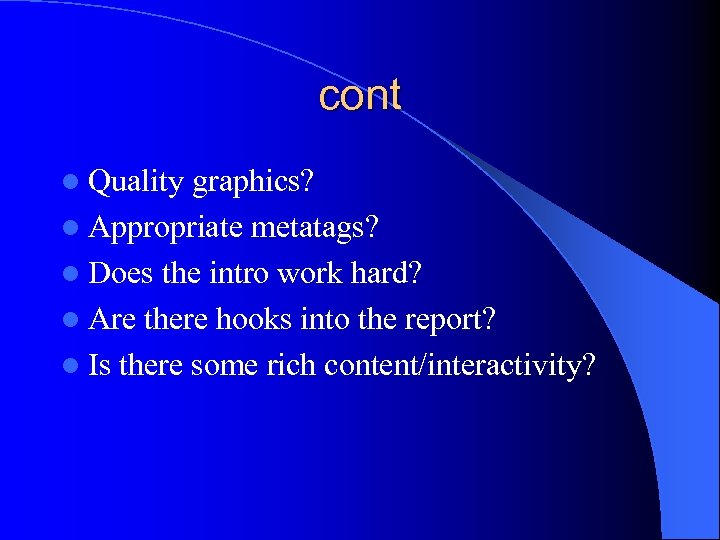 cont

- Quality graphics?
- Appropriate metatags?
- Does the intro work hard?
- Are there hooks into the report?
- Is there some rich content/interactivity?